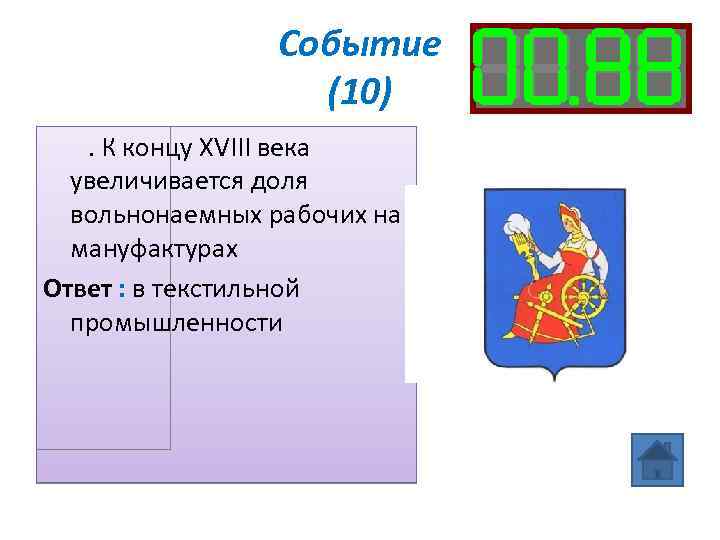 Событие (10)

00.88

. К концу XVIII века увеличивается доля вольнонаемных рабочих на мануфактурах

Ответ : в текстильной промышленности